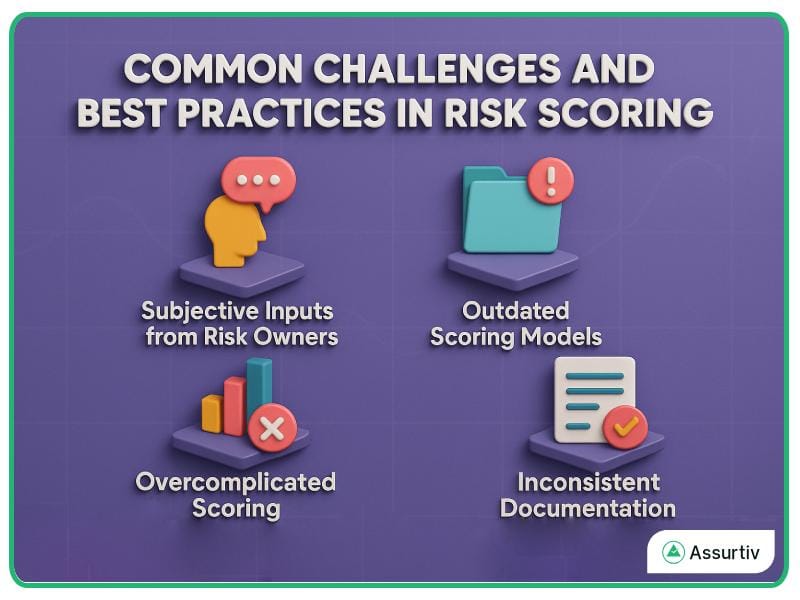 COMMON CHALLENGES AND BEST PRACTICES IN RISK SCORING

Subjective Inputs from Risk Owners

Outdated Scoring Models

Overcomplicated Scoring

Inconsistent Documentation

Assurtiv